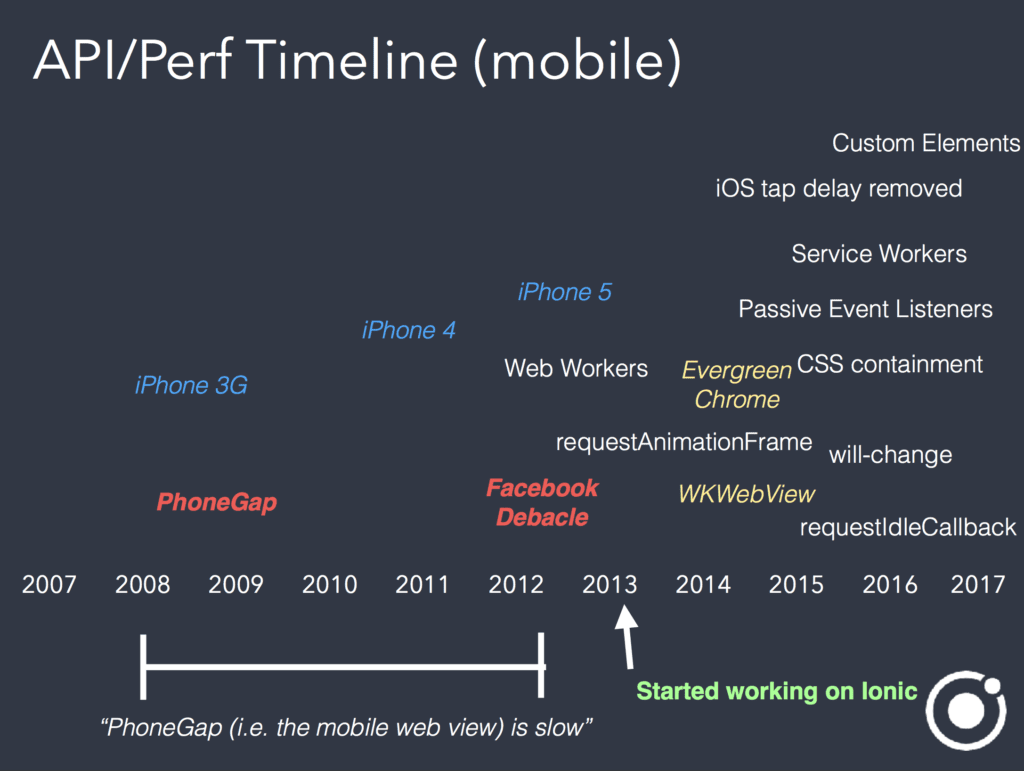 API/Perf Timeline (mobile)

Custom Elements

iOS tap delay removed

Service Workers

iPhone 5

Passive Event Listeners

iPhone 4

Web Workers

Evergreen Chrome

CSS containment

iPhone 3G

requestAnimationFrame

will-change

PhoneGap

Facebook Debacle

WKWebView

requestIdleCallback

2007 2008 2009 2010 2011 2012 2013 2014 2015 2016 2017

Started working on Ionic

"PhoneGap (i.e. the mobile web view) is slow"